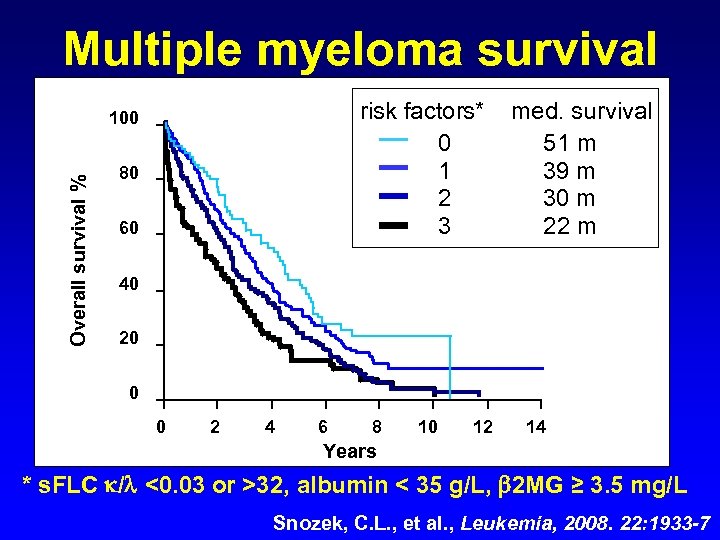 Multiple myeloma survival

| risk factors* | med. survival |
|---|---|
| 0 | 51 m |
| 1 | 39 m |
| 2 | 30 m |
| 3 | 22 m |

Overall survival %

100
80
60
40
20
0

0 2 4 6 8 10 12 14

Years

* sFLC $\kappa/\lambda$ <0.03 or >32, albumin < 35 g/L, $\beta$2MG ≥ 3.5 mg/L

Snozek, C.L., et al., Leukemia, 2008. 22:1933-7